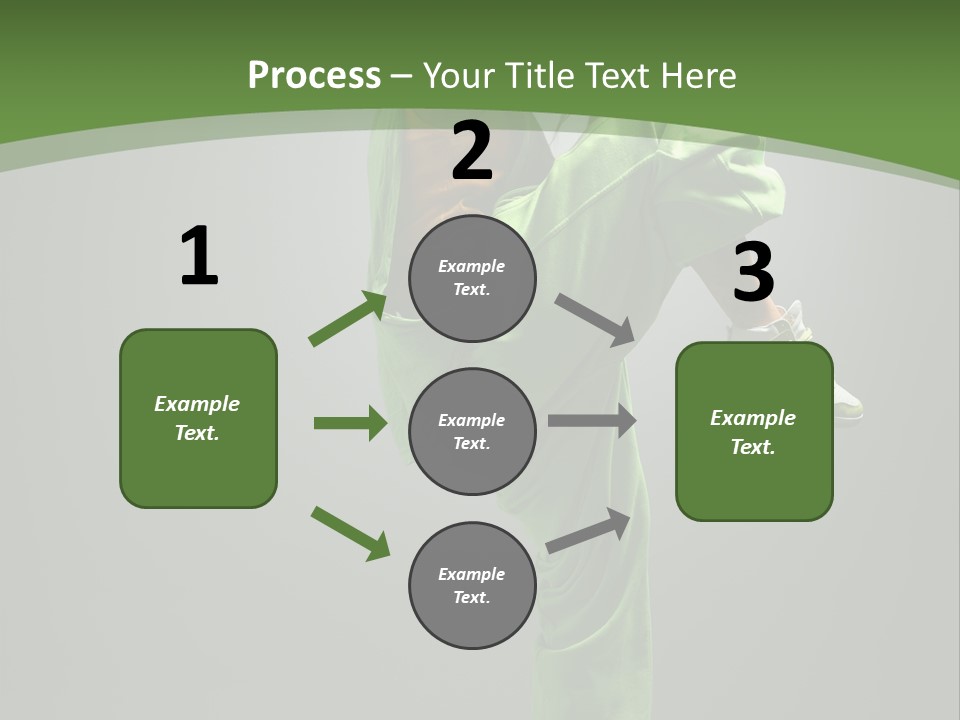 Process – Your Title Text Here

1

Example Text.

2

Example Text.

Example Text.

Example Text.

3

Example Text.